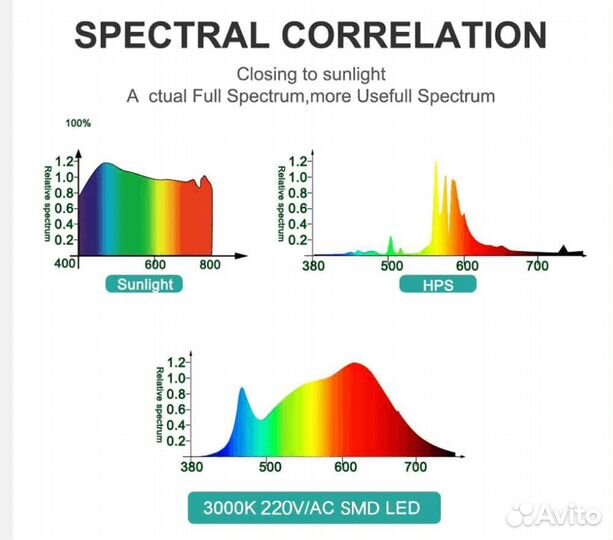 SPECTRAL CORRELATION

Closing to sunlight
A ctual Full Spectrum,more Usefull Spectrum

100%

Relative spectrum
1.2
1.0
0.8
0.6
0.4
0.2
400
600
800
Sunlight

Relative spectrum
1.2
1.0
0.8
0.6
0.4
0.2
380
500
600
700
HPS

Relative spectrum
1.2
1.0
0.8
0.6
0.4
0.2
380
500
600
700

3000K 220V/AC SMD LED

Avito